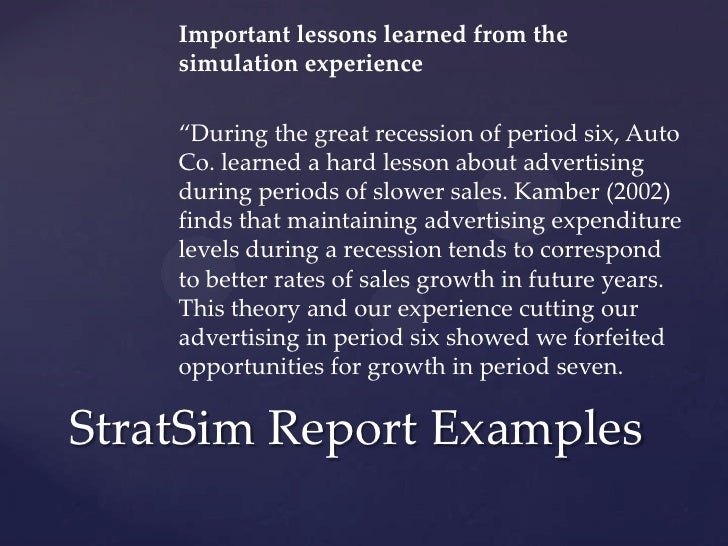 Important lessons learned from the simulation experience

“During the great recession of period six, Auto Co. learned a hard lesson about advertising during periods of slower sales. Kamber (2002) finds that maintaining advertising expenditure levels during a recession tends to correspond to better rates of sales growth in future years. This theory and our experience cutting our advertising in period six showed we forfeited opportunities for growth in period seven.

StratSim Report Examples